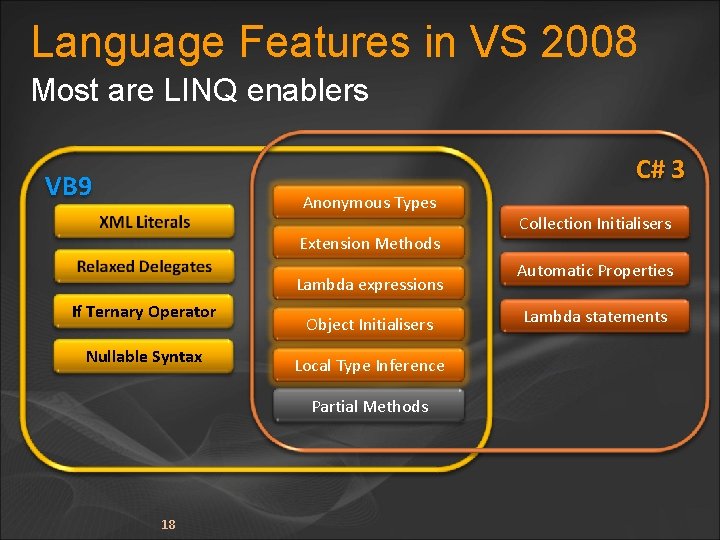 Language Features in VS 2008
Most are LINQ enablers

VB9

XML Literals

Relaxed Delegates

If Ternary Operator

Nullable Syntax

Anonymous Types

Extension Methods

Lambda expressions

Object Initialisers

Local Type Inference

Partial Methods

C# 3

Collection Initialisers

Automatic Properties

Lambda statements

18